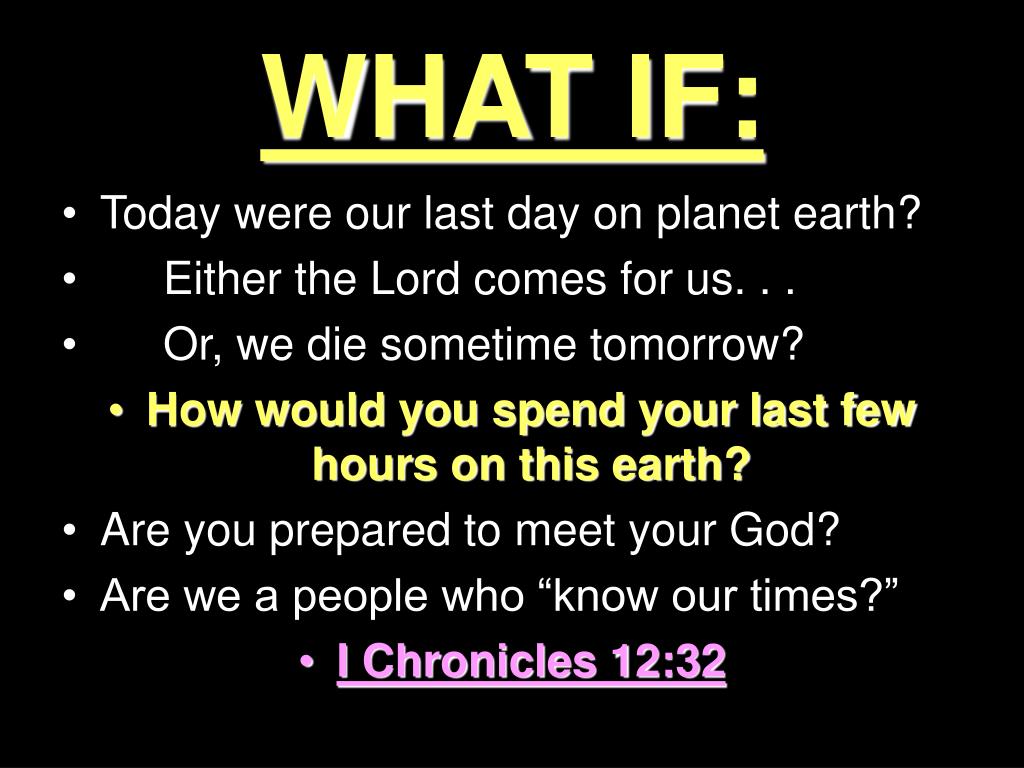 WHAT IF:

• Today were our last day on planet earth?
• Either the Lord comes for us. . .
• Or, we die sometime tomorrow?
• How would you spend your last few hours on this earth?
• Are you prepared to meet your God?
• Are we a people who “know our times?”
• I Chronicles 12:32